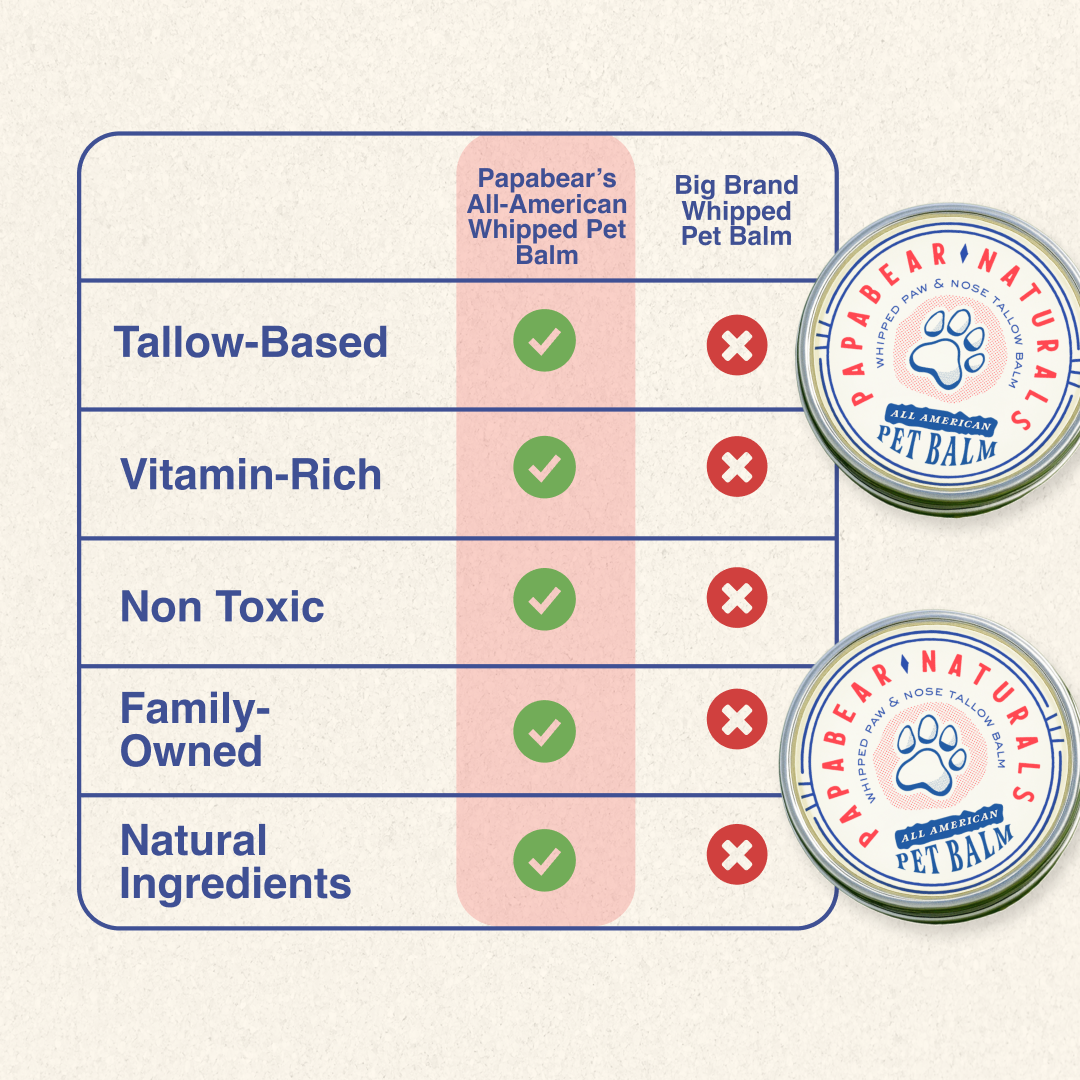 | | Papabear's All-American Whipped Pet Balm | Big Brand Whipped Pet Balm |
|---|---|---|
| Tallow-Based | ✓ | ✗ |
| Vitamin-Rich | ✓ | ✗ |
| Non Toxic | ✓ | ✗ |
| Family-Owned | ✓ | ✗ |
| Natural Ingredients | ✓ | ✗ |

PAPABEAR NATURALS
WHIPPED PAW & NOSE TALLOW BALM
ALL AMERICAN
PET BALM

PAPABEAR NATURALS
WHIPPED PAW & NOSE TALLOW BALM
ALL AMERICAN
PET BALM